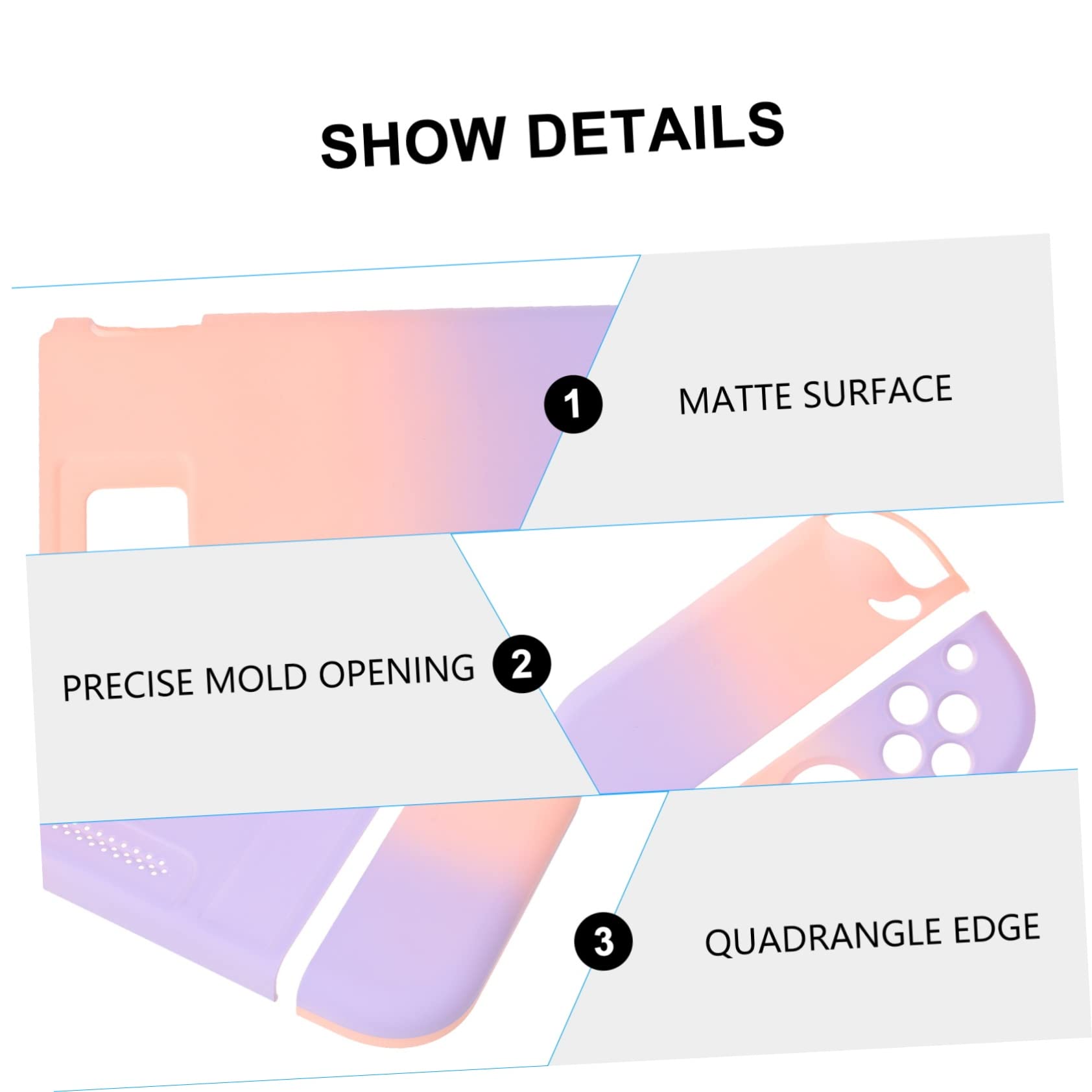 SHOW DETAILS

1 MATTE SURFACE

PRECISE MOLD OPENING 2

3 QUADRANGLE EDGE